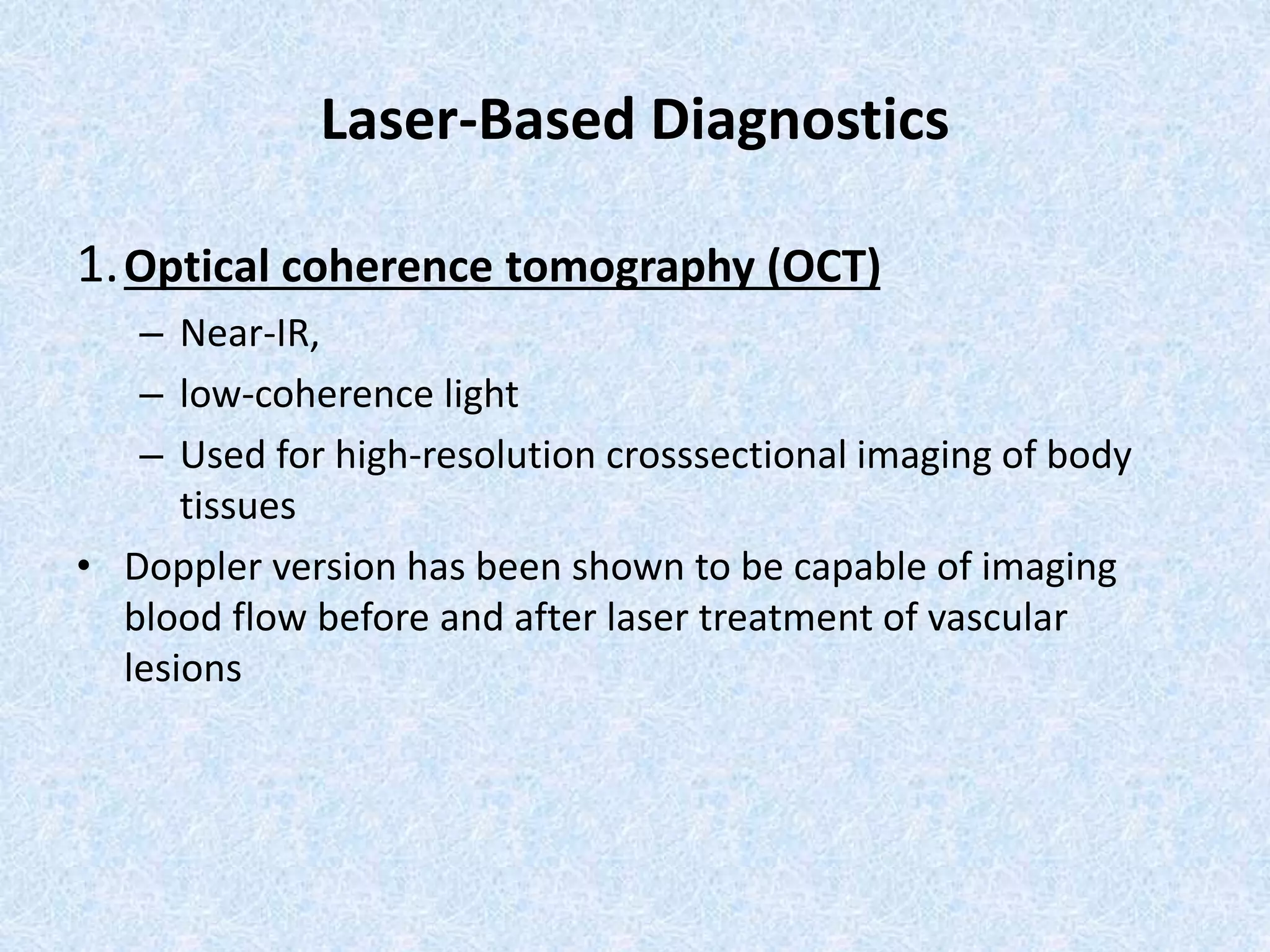 Laser-Based Diagnostics

1. Optical coherence tomography (OCT)

– Near-IR,

– low-coherence light

– Used for high-resolution crosssectional imaging of body tissues

• Doppler version has been shown to be capable of imaging blood flow before and after laser treatment of vascular lesions